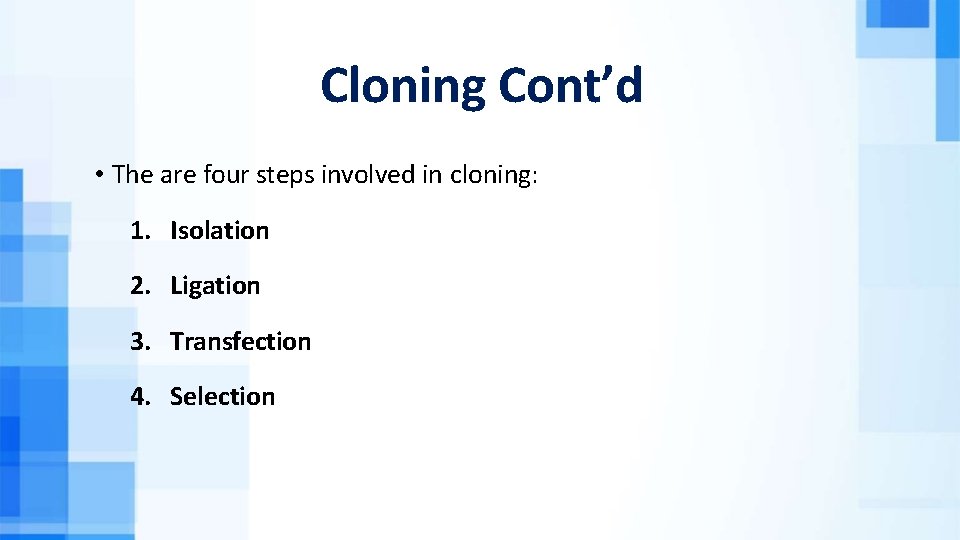 Cloning Cont’d

• The are four steps involved in cloning:

1. Isolation
2. Ligation
3. Transfection
4. Selection